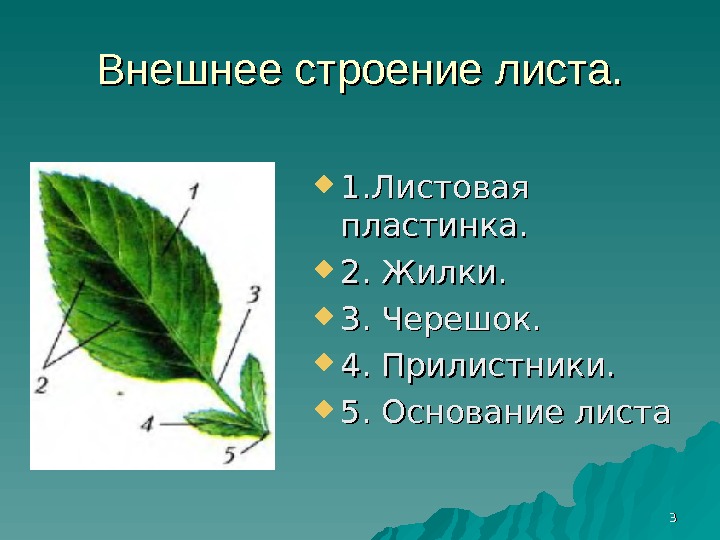 Внешнее строение листа.

1
3
2
4
5

1.Листовая пластинка.
2. Жилки.
3. Черешок.
4. Прилистники.
5. Основание листа

3